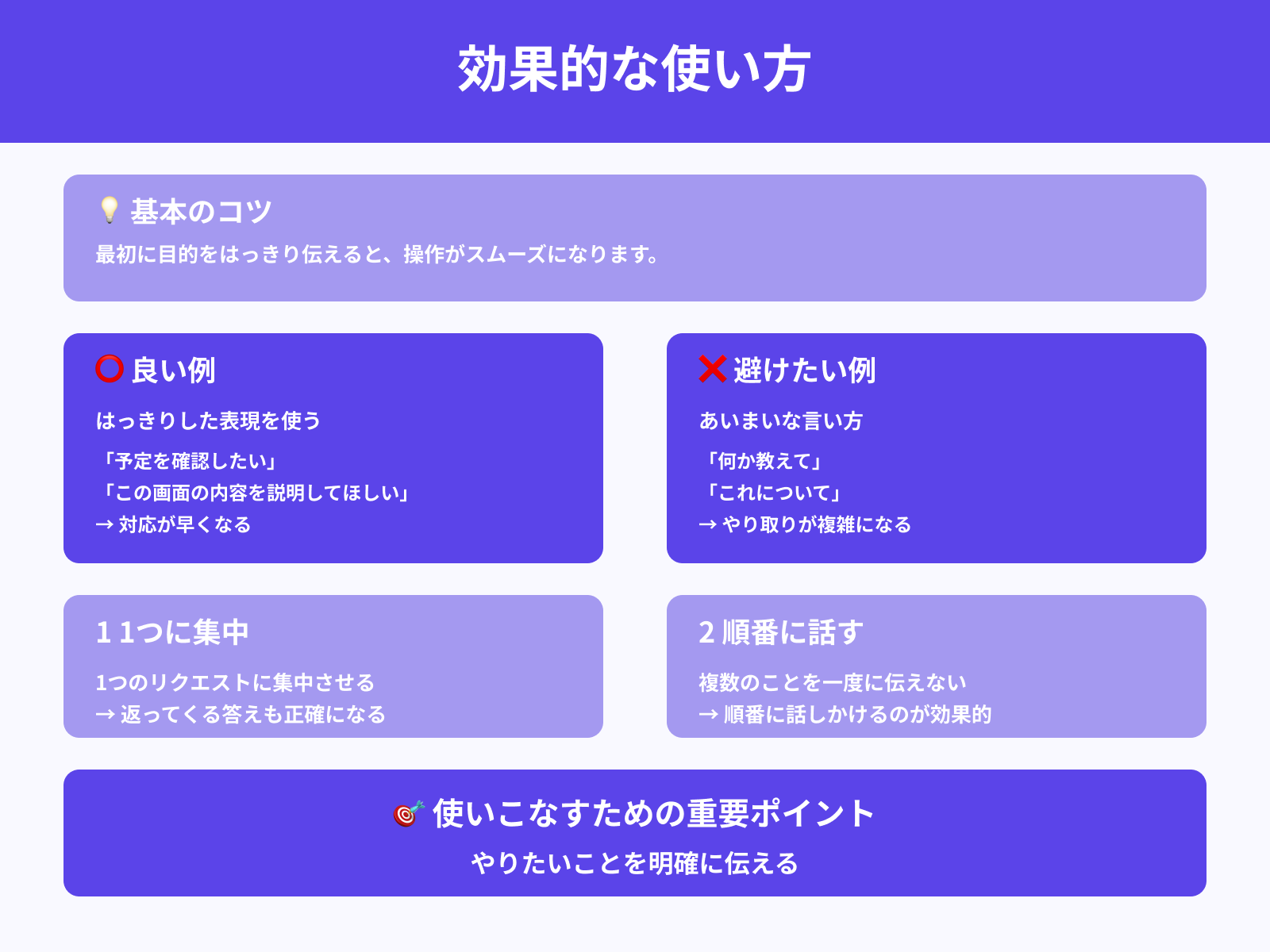 効果的な使い方

💡 基本のコツ
最初に目的をはっきり伝えると、操作がスムーズになります。

⭕ 良い例
はっきりした表現を使う
「予定を確認したい」
「この画面の内容を説明してほしい」
→ 対応が早くなる

❌ 避けたい例
あいまいな言い方
「何か教えて」
「これについて」
→ やり取りが複雑になる

1 1つに集中
1つのリクエストに集中させる
→ 返ってくる答えも正確になる

2 順番に話す
複数のことを一度に伝えない
→ 順番に話しかけるのが効果的

🎯 使いこなすための重要ポイント
やりたいことを明確に伝える